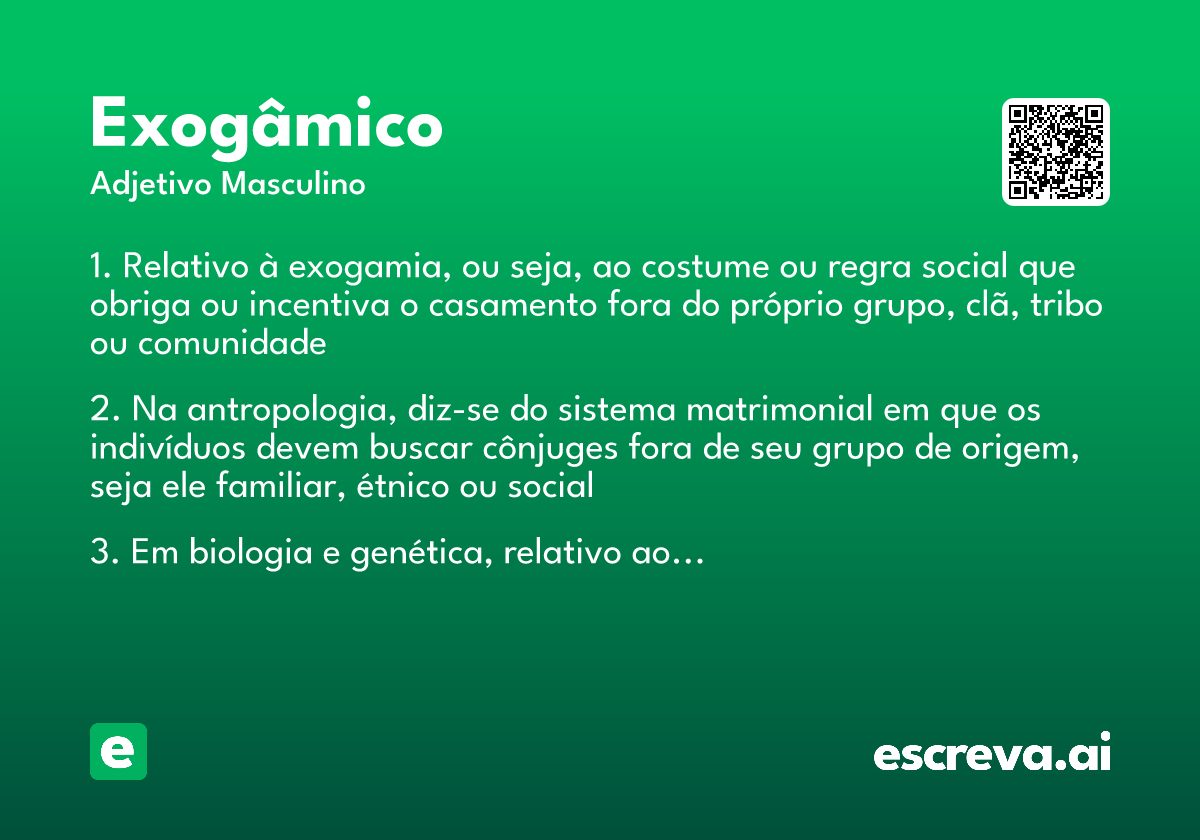 Exogâmico
Adjetivo Masculino

1. Relativo à exogamia, ou seja, ao costume ou regra social que obriga ou incentiva o casamento fora do próprio grupo, clã, tribo ou comunidade

2. Na antropologia, diz-se do sistema matrimonial em que os indivíduos devem buscar cônjuges fora de seu grupo de origem, seja ele familiar, étnico ou social

3. Em biologia e genética, relativo ao...

e

escreva.ai